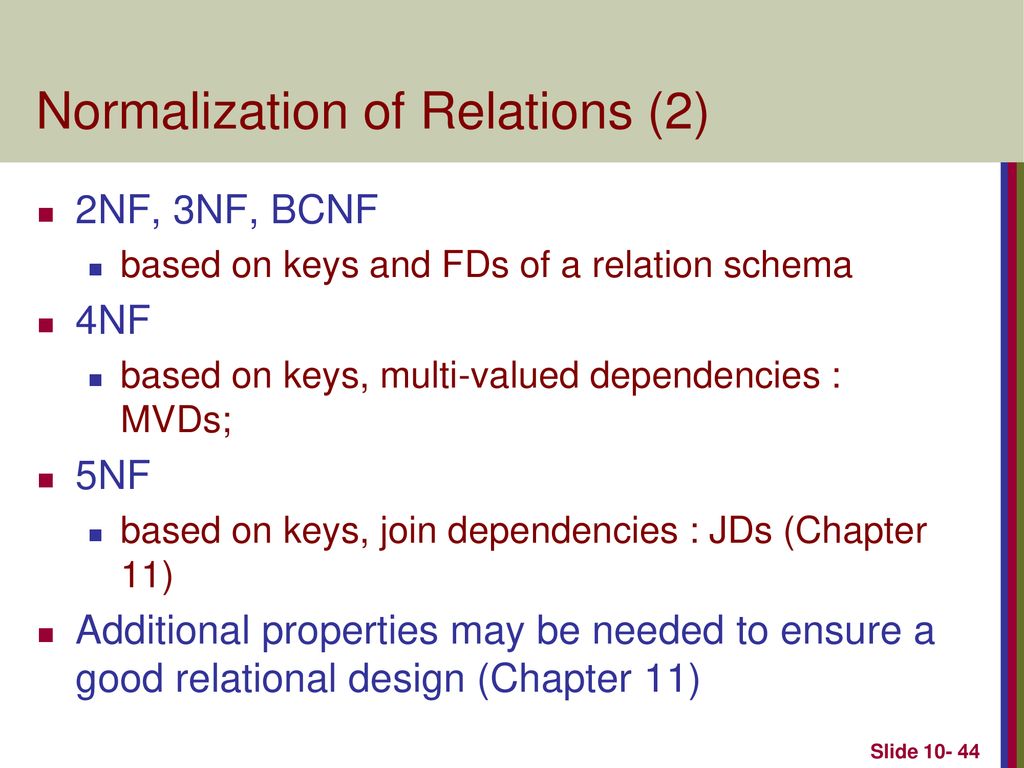 Normalization of Relations (2)

2NF, 3NF, BCNF

based on keys and FDs of a relation schema

4NF

based on keys, multi-valued dependencies : MVDs;

5NF

based on keys, join dependencies : JDs (Chapter 11)

Additional properties may be needed to ensure a good relational design (Chapter 11)

Slide 10- 44